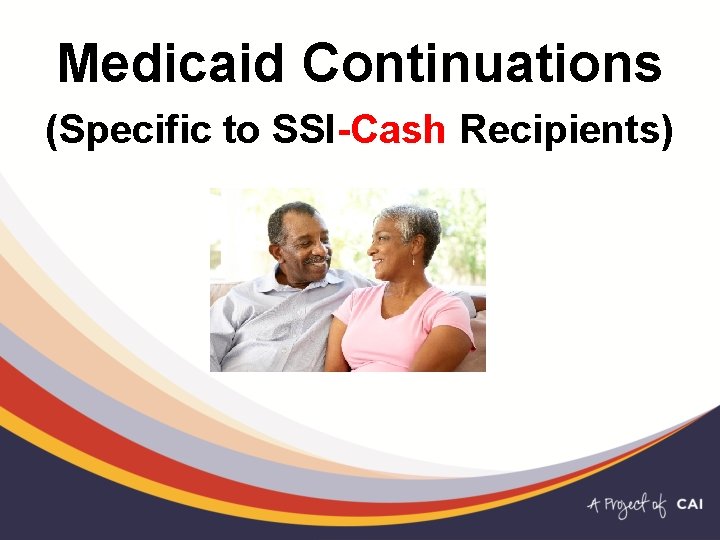 Medicaid Continuations
(Specific to SSI-Cash Recipients)

A Project of CAI